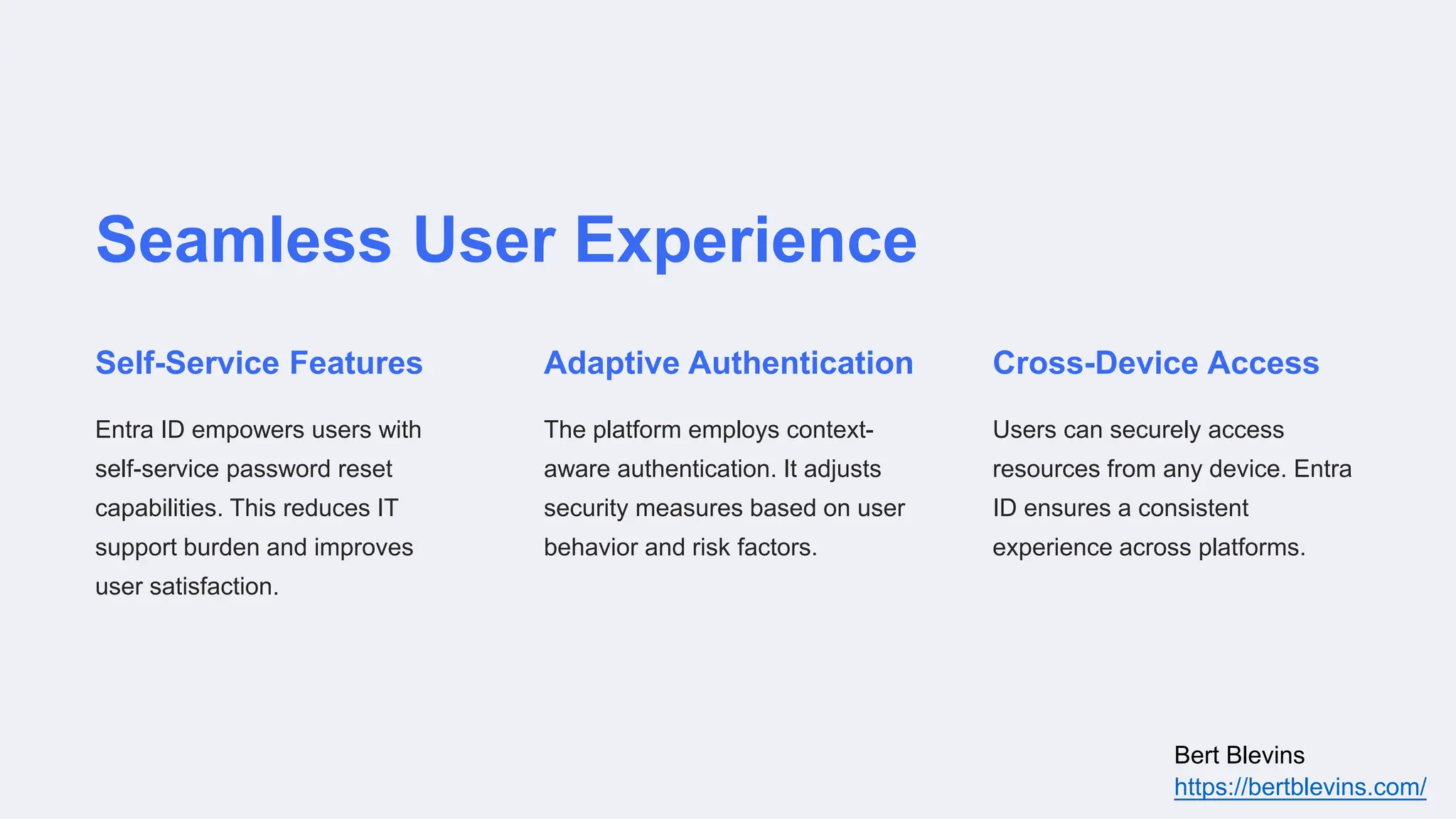 Seamless User Experience

Self-Service Features

Entra ID empowers users with self-service password reset capabilities. This reduces IT support burden and improves user satisfaction.

Adaptive Authentication

The platform employs context-aware authentication. It adjusts security measures based on user behavior and risk factors.

Cross-Device Access

Users can securely access resources from any device. Entra ID ensures a consistent experience across platforms.

Bert Blevins
https://bertblevins.com/